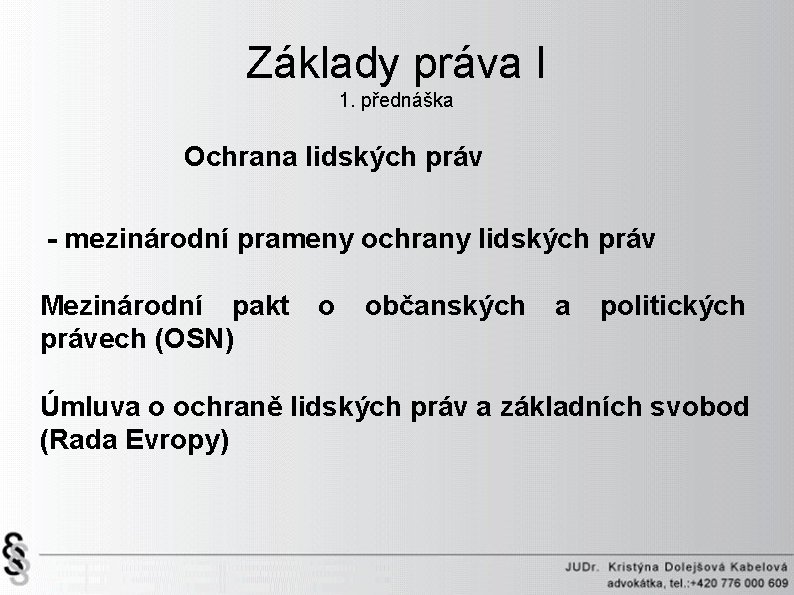 Základy práva I
1. přednáška

Ochrana lidských práv

- mezinárodní prameny ochrany lidských práv

Mezinárodní pakt o občanských a politických právech (OSN)

Úmluva o ochraně lidských práv a základních svobod (Rada Evropy)

§§

JUDr. Kristýna Dolejšová Kabelová
advokátka, tel.:+420 776 000 609